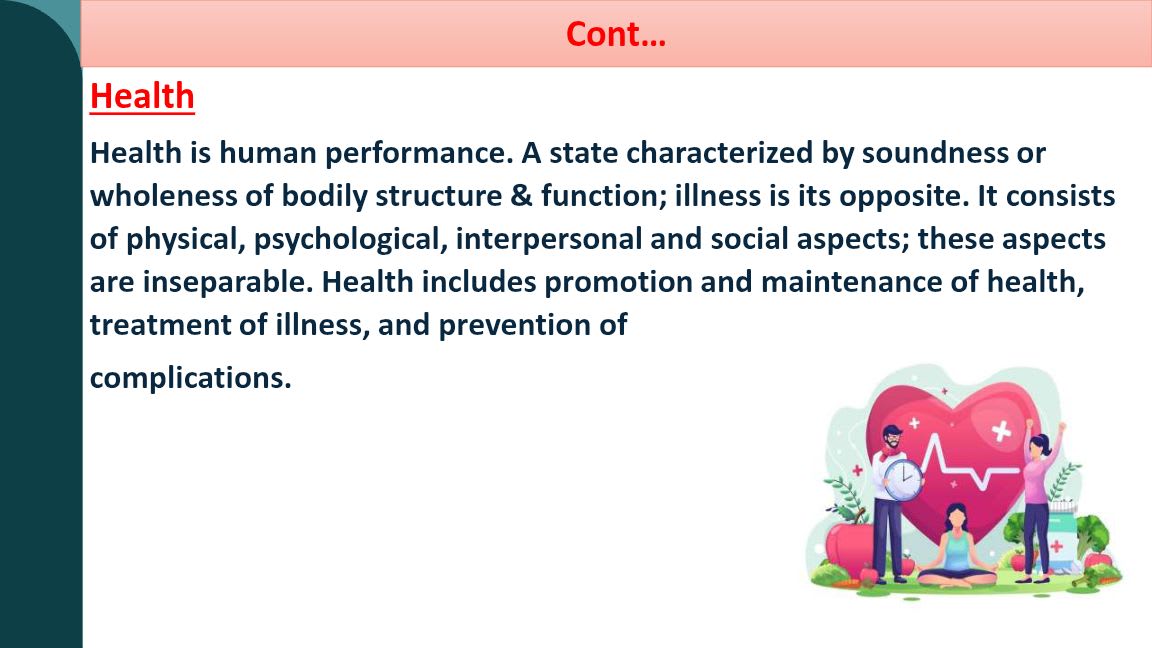 Cont…

Health

Health is human performance. A state characterized by soundness or wholeness of bodily structure & function; illness is its opposite. It consists of physical, psychological, interpersonal and social aspects; these aspects are inseparable. Health includes promotion and maintenance of health, treatment of illness, and prevention of

complications.